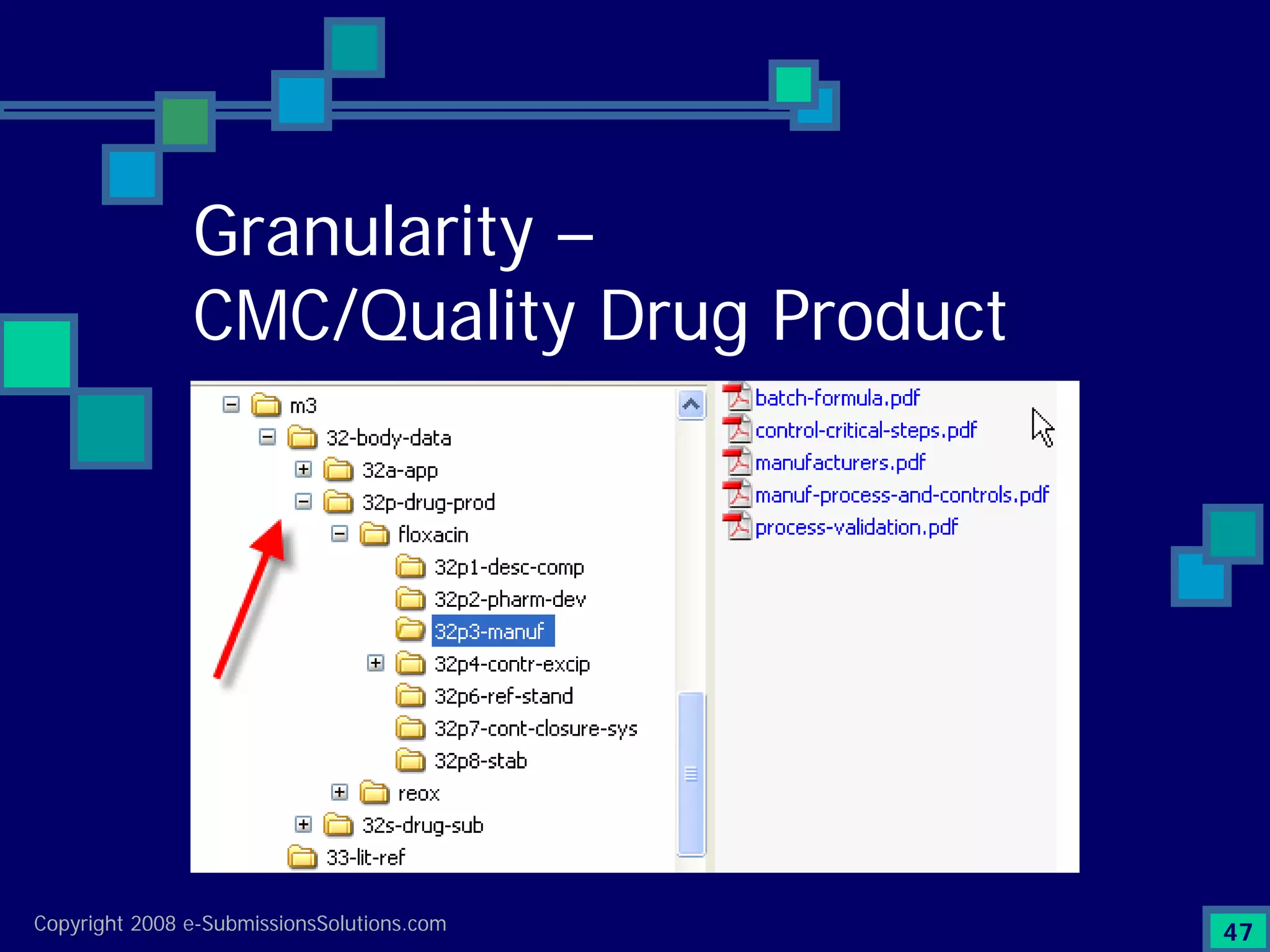 Granularity – CMC/Quality Drug Product

m3
32-body-data
32a-app
32p-drug-prod
floxacin
32p1-desc-comp
32p2-pharm-dev
32p3-manuf
32p4-contr-excip
32p6-ref-stand
32p7-cont-closure-sys
32p8-stab
reox
32s-drug-sub
33-lit-ref

batch-formula.pdf
control-critical-steps.pdf
manufacturers.pdf
manuf-process-and-controls.pdf
process-validation.pdf

Copyright 2008 e-SubmissionsSolutions.com

47